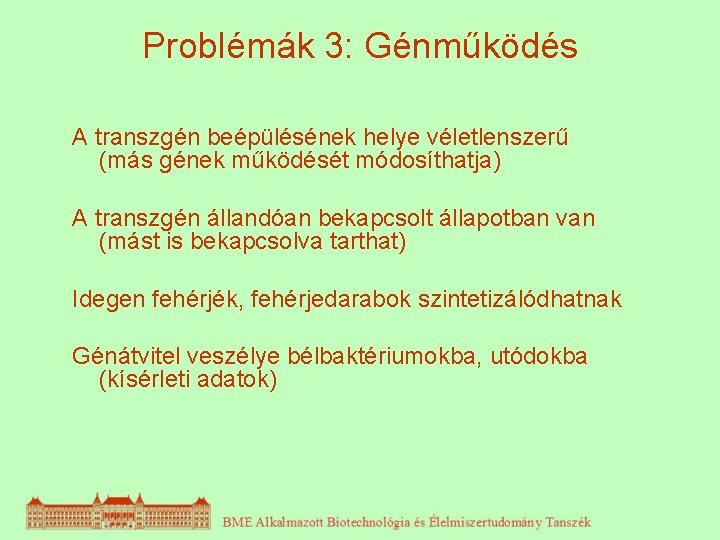 Problémák 3: Génműködés

A transzgén beépülésének helye véletlenszerű (más gének működését módosíthatja)

A transzgén állandóan bekapcsolt állapotban van (mást is bekapcsolva tarthat)

Idegen fehérjék, fehérjedarabok szintetizálódhatnak

Génátvitel veszélye bélbaktériumokba, utódokba (kísérleti adatok)

BME Alkalmazott Biotechnológia és Élelmiszertudomány Tanszék